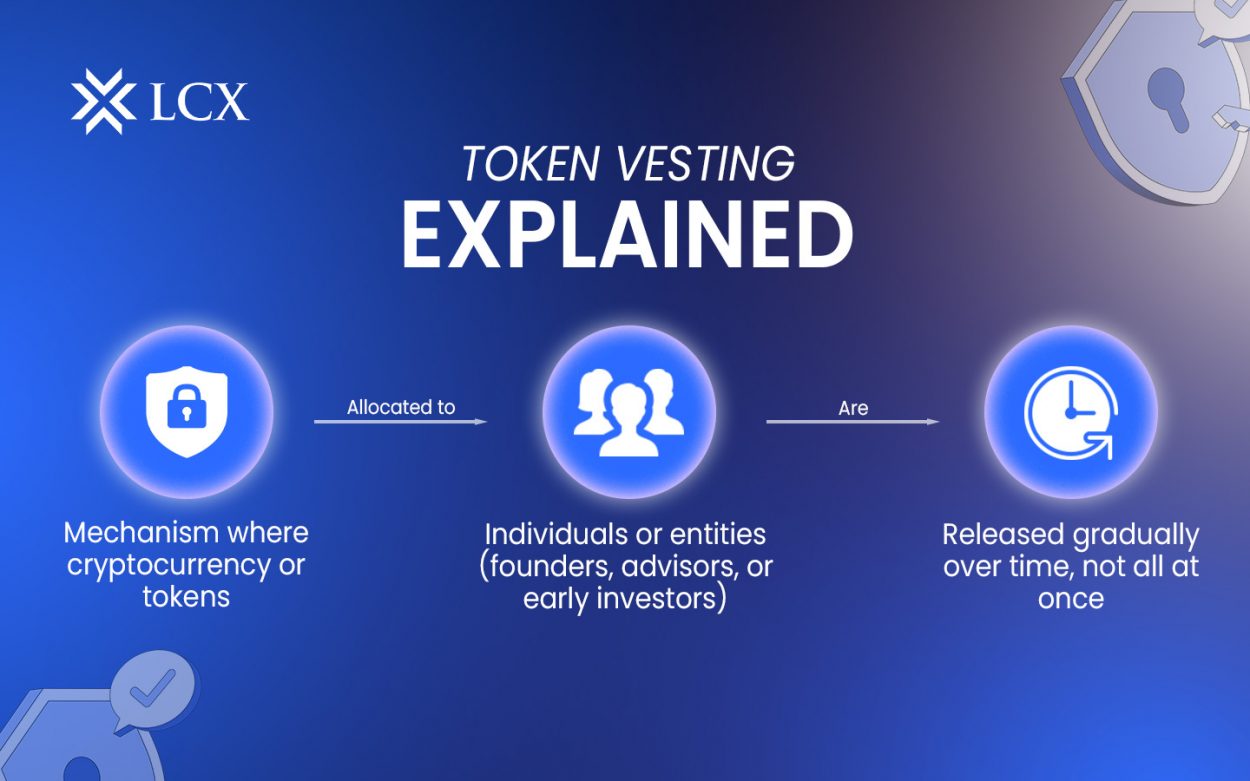 LCX

TOKEN VESTING
EXPLAINED

Mechanism where cryptocurrency or tokens

Allocated to

Individuals or entities (founders, advisors, or early investors)

Are

Released gradually over time, not all at once